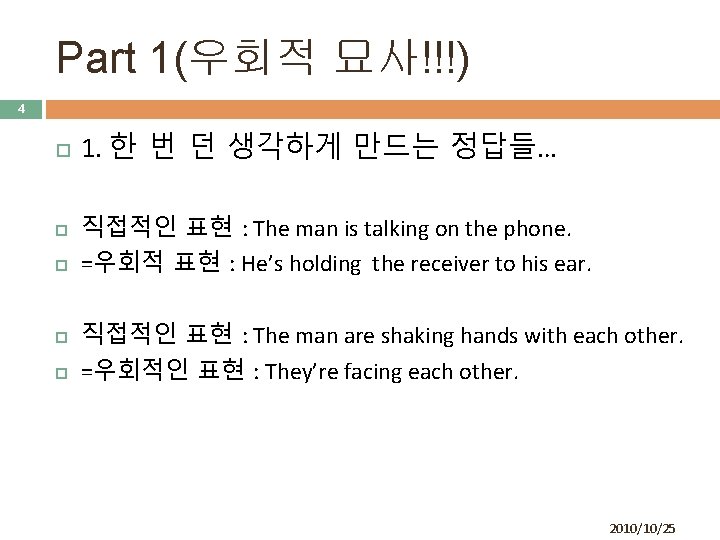 Part 1(우회적 묘사!!!)

4

1. 한 번 던 생각하게 만드는 정답들…

직접적인 표현 : The man is talking on the phone.

=우회적 표현 : He's holding the receiver to his ear.

직접적인 표현 : The man are shaking hands with each other.

=우회적인 표현 : They're facing each other.

2010/10/25